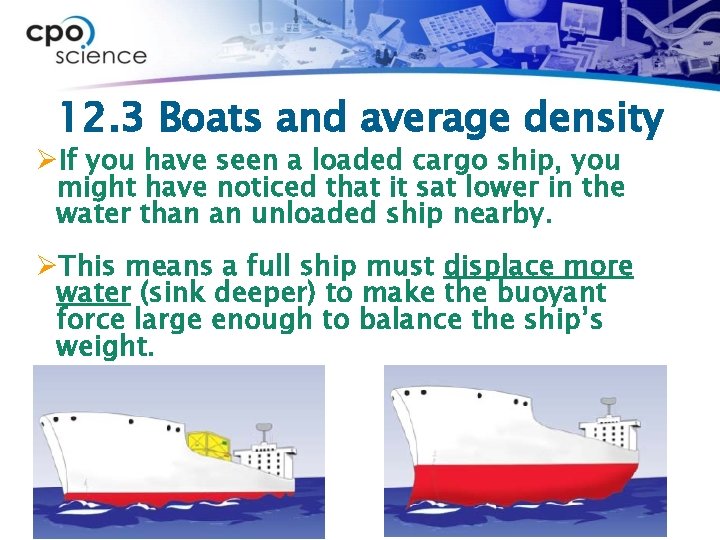 cpo science

12.3 Boats and average density

➢If you have seen a loaded cargo ship, you might have noticed that it sat lower in the water than an unloaded ship nearby.

➢This means a full ship must displace more water (sink deeper) to make the buoyant force large enough to balance the ship's weight.